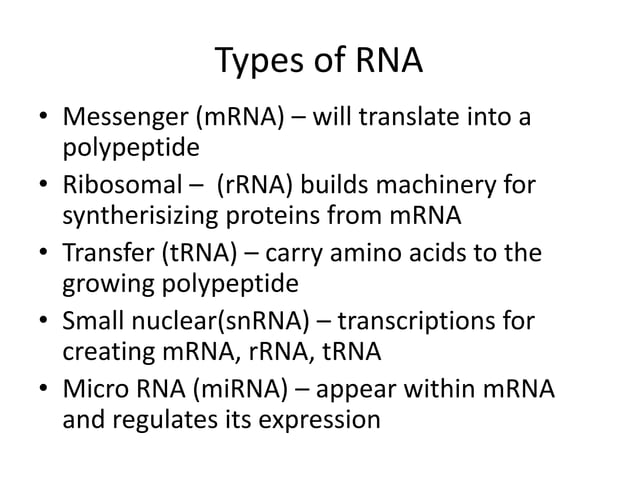 Types of RNA

• Messenger (mRNA) – will translate into a polypeptide
• Ribosomal – (rRNA) builds machinery for syntherisizing proteins from mRNA
• Transfer (tRNA) – carry amino acids to the growing polypeptide
• Small nuclear(snRNA) – transcriptions for creating mRNA, rRNA, tRNA
• Micro RNA (miRNA) – appear within mRNA and regulates its expression